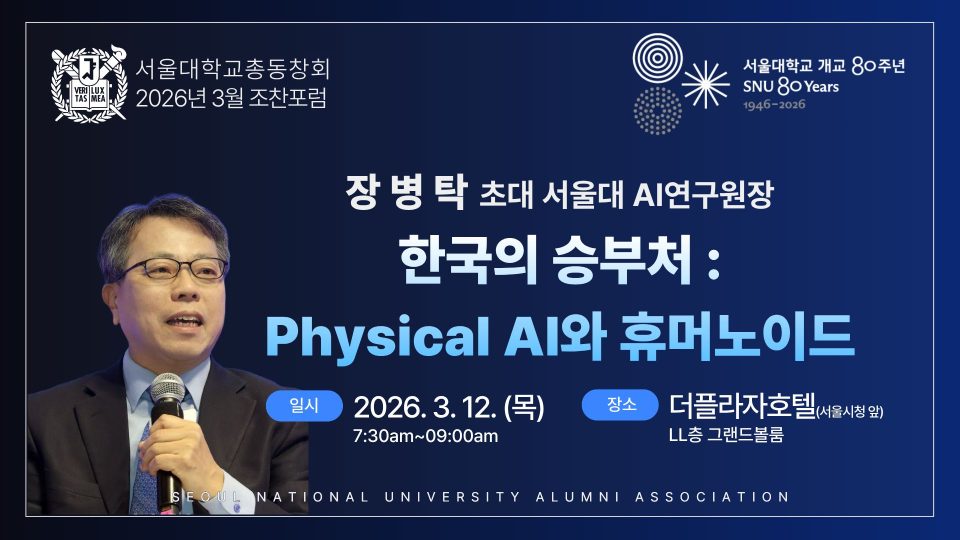 VERI TAS LUX MEA

서울대학교총동창회
2026년 3월 조찬포럼

서울대학교 개교 80주년
SNU 80 Years
1946-2026

장 병 탁 초대 서울대 AI연구원장

한국의 승부처 :
Physical AI와 휴머노이드

일시 2026. 3. 12. (목)
7:30am~09:00am

장소 더플라자호텔(서울시청 앞)
LL층 그랜드볼룸

SEOUL NATIONAL UNIVERSITY ALUMNI ASSOCIATION